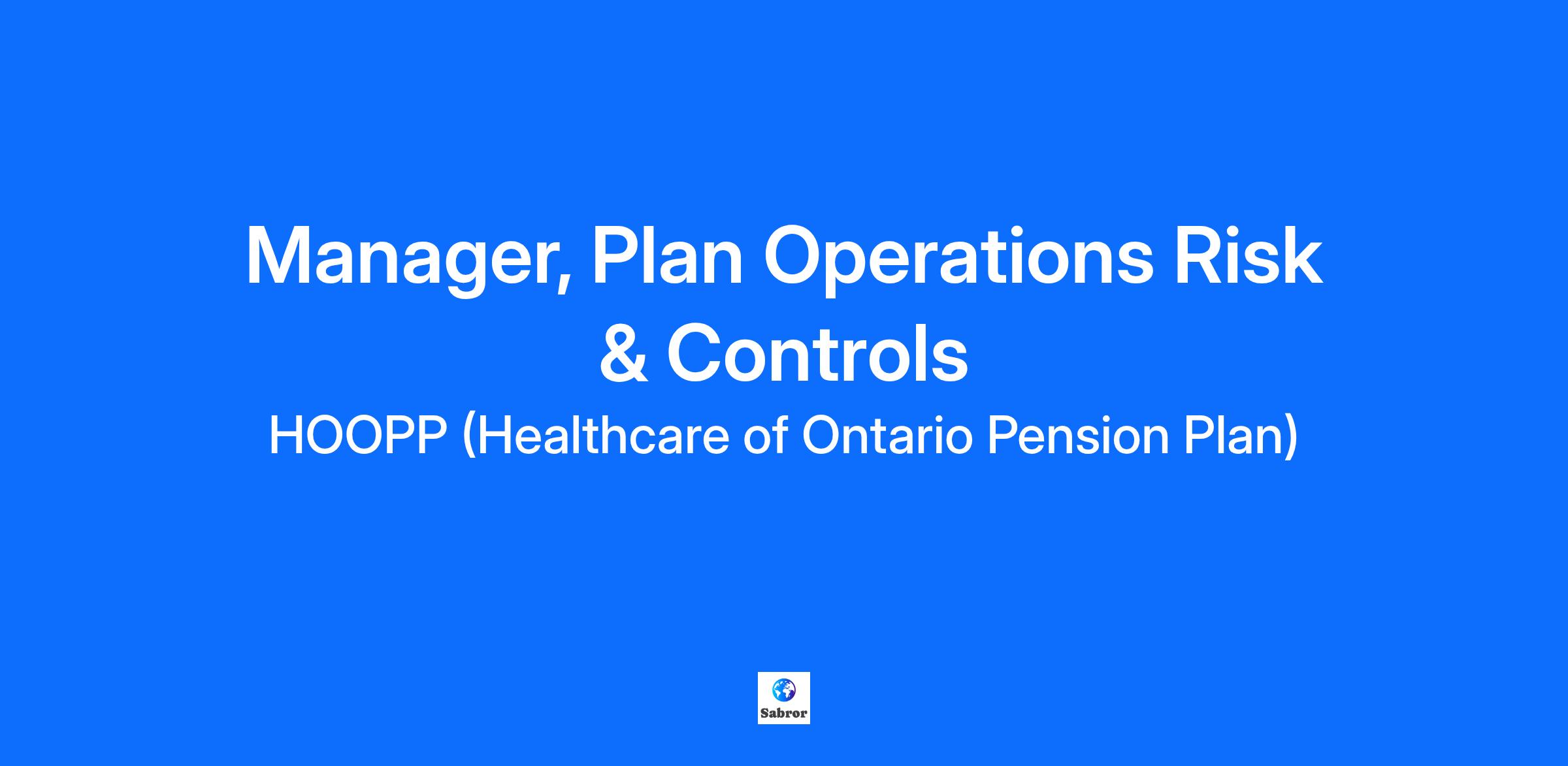 Manager, Plan Operations Risk & Controls

HOOPP (Healthcare of Ontario Pension Plan)

Sabror